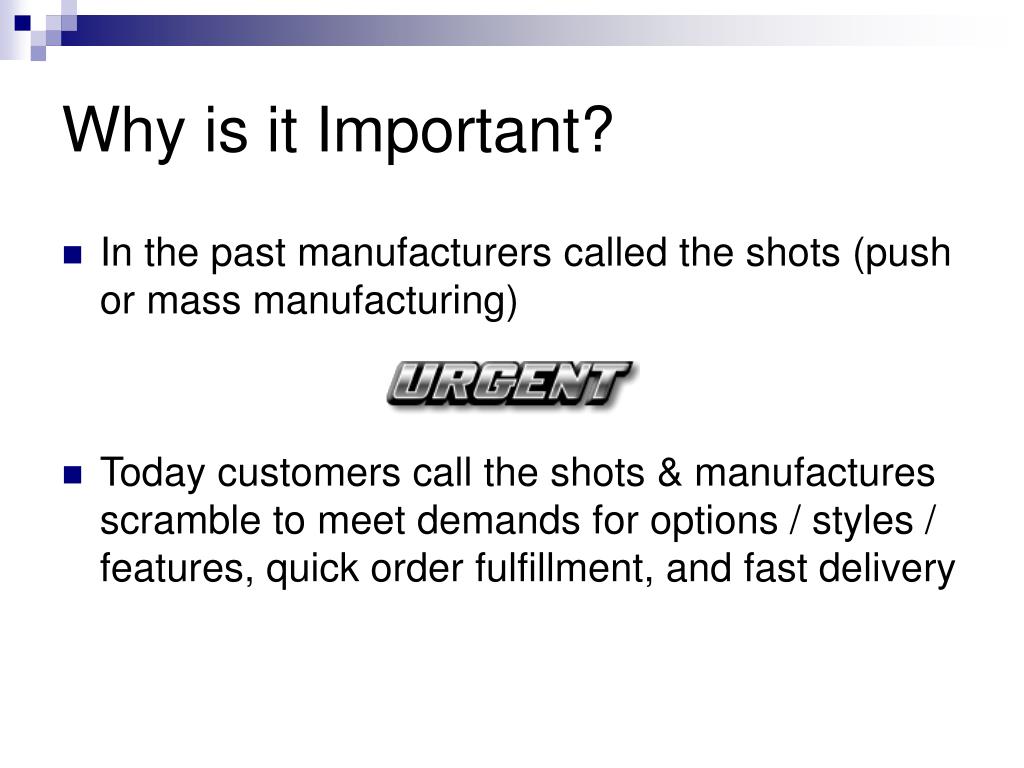 Why is it Important?

In the past manufacturers called the shots (push or mass manufacturing)

URGENT

Today customers call the shots & manufactures scramble to meet demands for options / styles / features, quick order fulfillment, and fast delivery